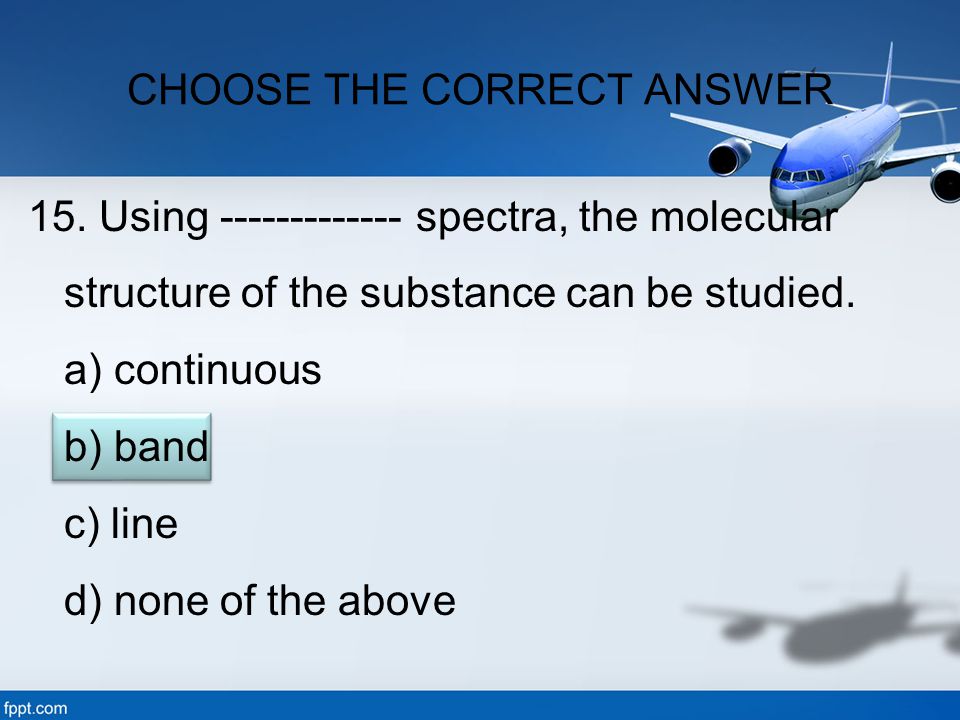 CHOOSE THE CORRECT ANSWER

15. Using ------------ spectra, the molecular structure of the substance can be studied.

a) continuous

b) band

c) line

d) none of the above

fppt.com